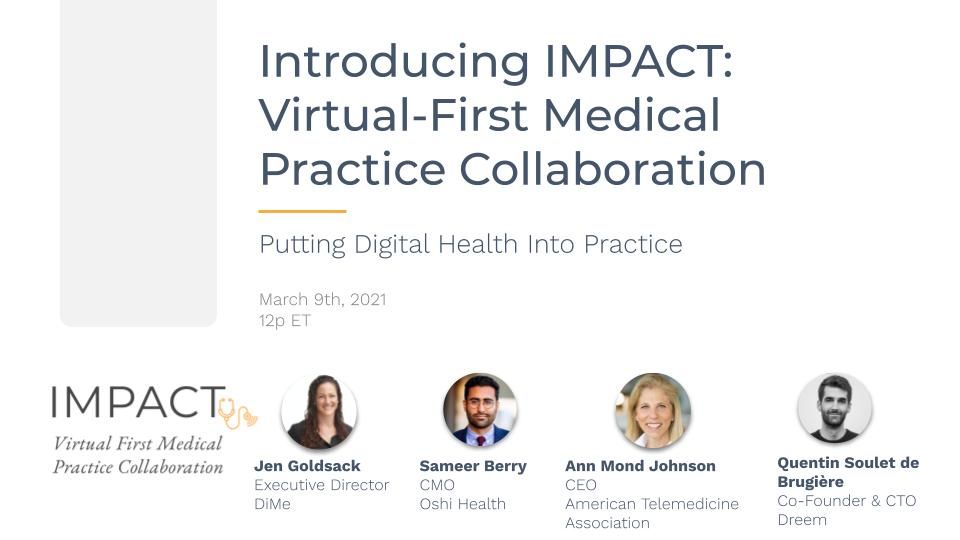 Introducing IMPACT: Virtual-First Medical Practice Collaboration

Putting Digital Health Into Practice

March 9th, 2021
12p ET

IMPACT
Virtual First Medical Practice Collaboration

Jen Goldsack
Executive Director
DiMe

Sameer Berry
CMO
Oshi Health

Ann Mond Johnson
CEO
American Telemedicine Association

Quentin Soulet de Brugière
Co-Founder & CTO
Dreem